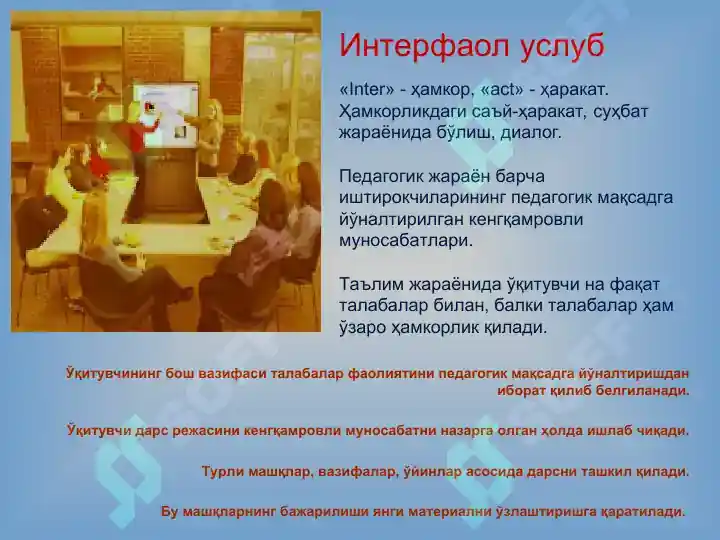 Интерфаол услуб

«Inter» - ҳамкор, «act» - ҳаракат. Ҳамкорликдаги саъй-ҳаракат, суҳбат жараёнида бўлиш, диалог.

Педагогик жараён барча иштирокчиларининг педагогик мақсадга йўналтирилган кенгқамровли муносабатлари.

Таълим жараёнида ўқитувчи на фақат талабалар билан, балки талабалар ҳам ўзаро ҳамкорлик қилади.

Ўқитувчининг бош вазифаси талабалар фаолиятини педагогик мақсадга йўналтиришдан иборат қилиб белгиланади.

Ўқитувчи дарс режасини кенгқамровли муносабатни назарга олган ҳолда ишлаб чиқади.

Турли машқлар, вазифалар, ўйинлар асосида дарсни ташкил қилади.

Бу машқларнинг бажарилиши янги материални ўзлаштиришга қаратилади.